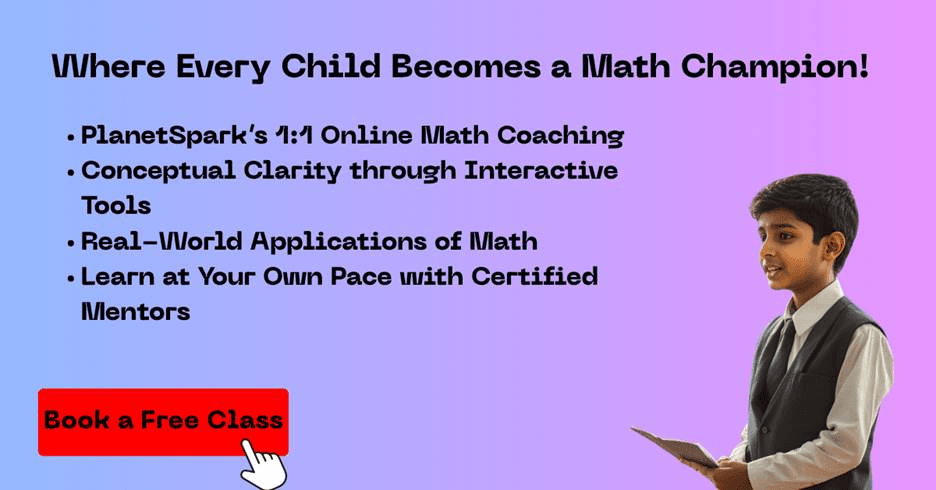 Where Every Child Becomes a Math Champion!

• PlanetSpark's 1:1 Online Math Coaching
• Conceptual Clarity through Interactive Tools
• Real-World Applications of Math
• Learn at Your Own Pace with Certified Mentors

Book a Free Class